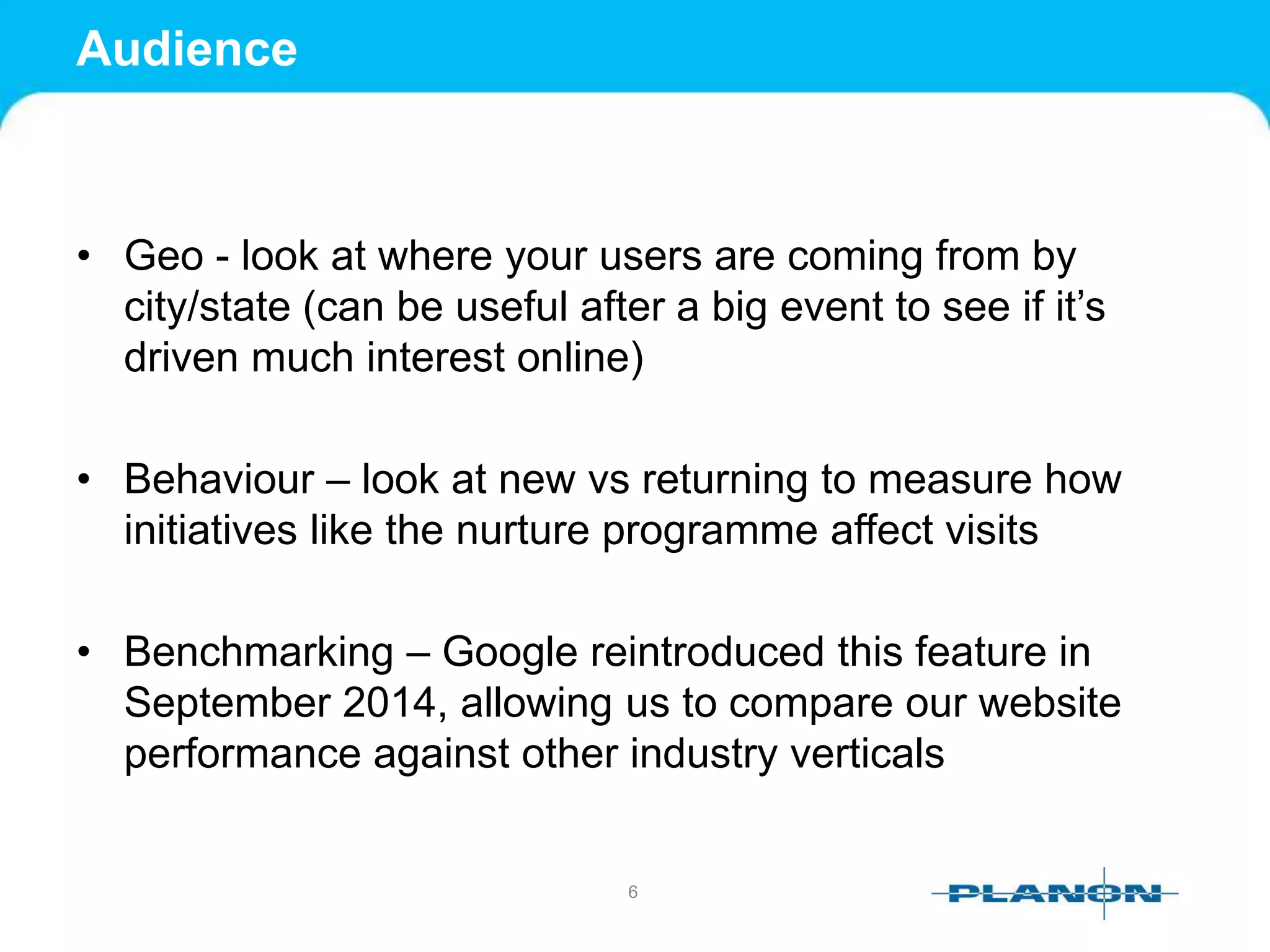 Audience

• Geo - look at where your users are coming from by city/state (can be useful after a big event to see if it's driven much interest online)

• Behaviour – look at new vs returning to measure how initiatives like the nurture programme affect visits

• Benchmarking – Google reintroduced this feature in September 2014, allowing us to compare our website performance against other industry verticals

6

PLANON